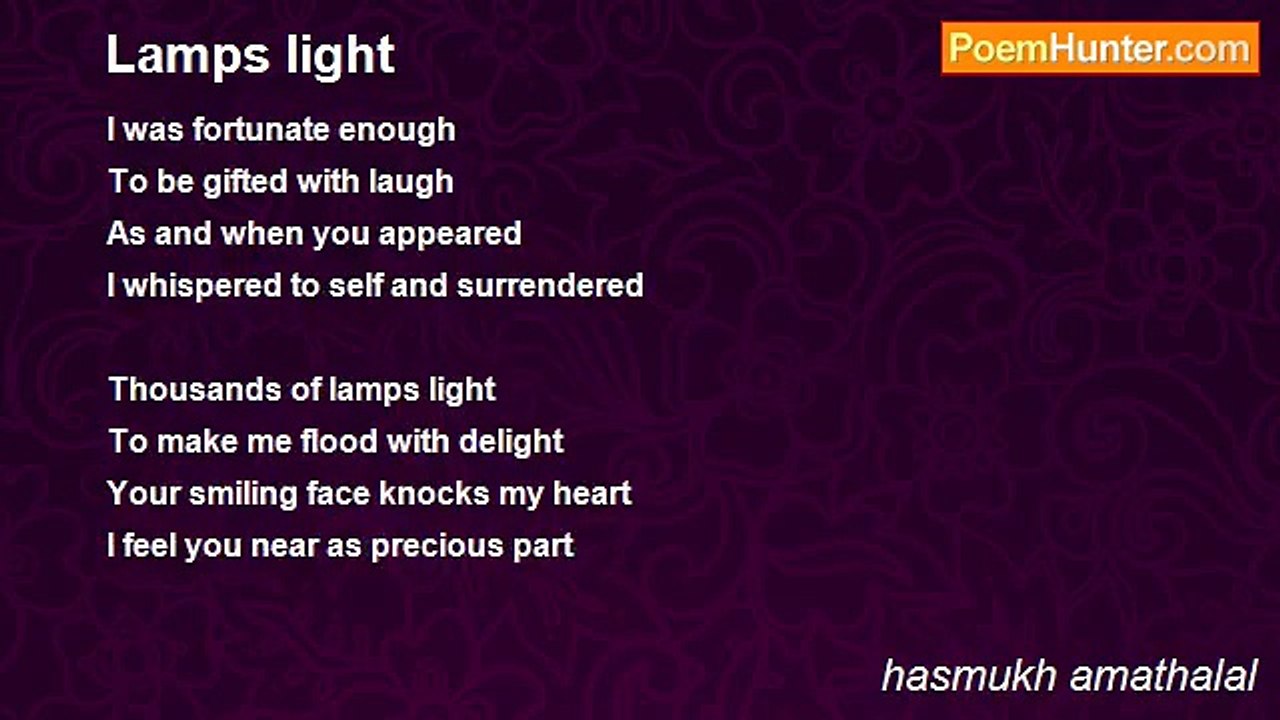 Lamps light

PoemHunter.com

I was fortunate enough
To be gifted with laugh
As and when you appeared
I whispered to self and surrendered

Thousands of lamps light
To make me flood with delight
Your smiling face knocks my heart
I feel you near as precious part

hasmukh amathalal